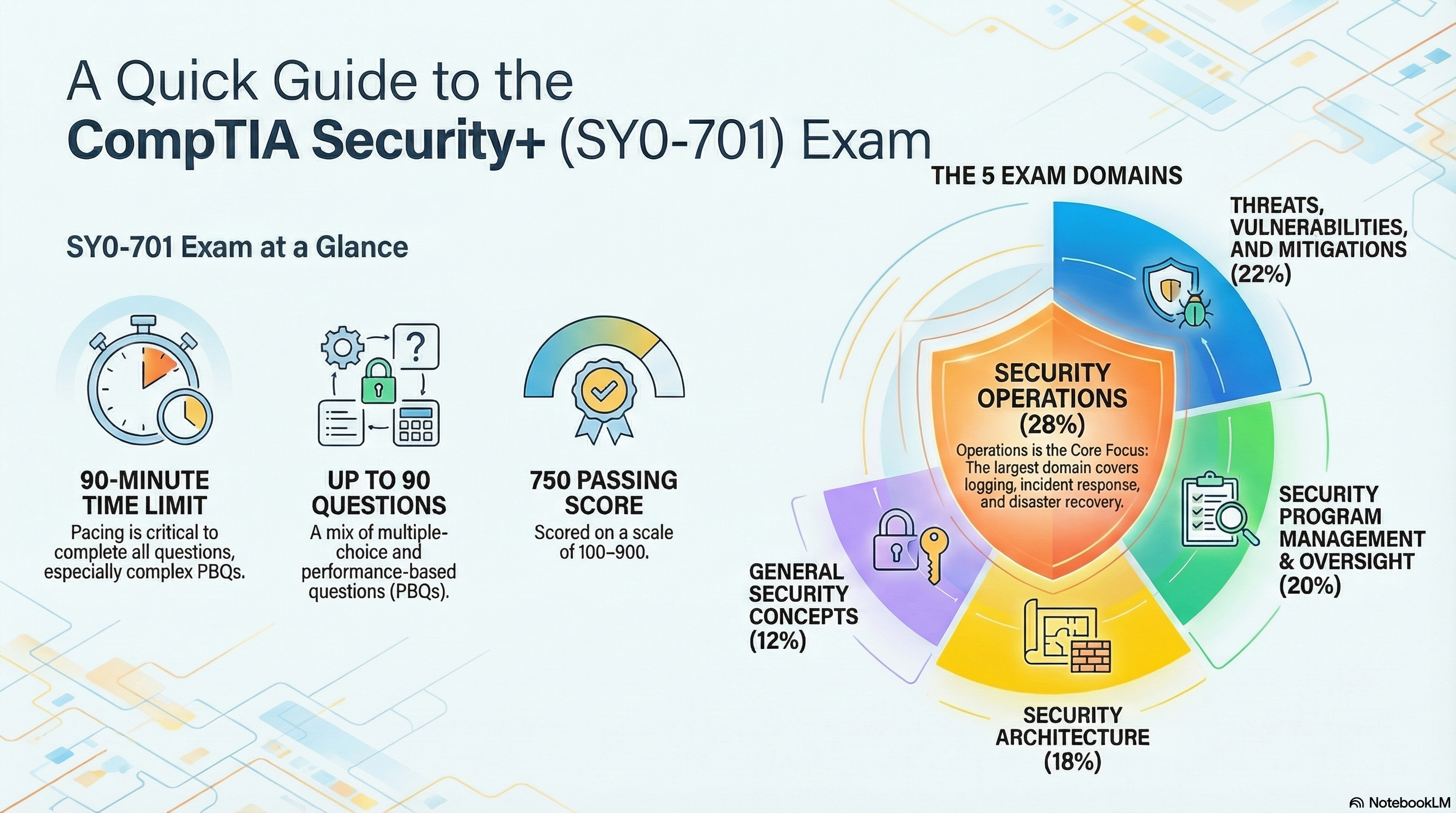 A Quick Guide to the
CompTIA Security+ (SY0-701) Exam

SY0-701 Exam at a Glance

90-MINUTE TIME LIMIT
Pacing is critical to complete all questions, especially complex PBQs.

UP TO 90 QUESTIONS
A mix of multiple-choice and performance-based questions (PBQs).

750 PASSING SCORE
Scored on a scale of 100–900.

THE 5 EXAM DOMAINS

THREATS, VULNERABILITIES, AND MITIGATIONS (22%)

SECURITY OPERATIONS (28%)
Operations is the Core Focus: The largest domain covers logging, incident response, and disaster recovery.

SECURITY PROGRAM MANAGEMENT & OVERSIGHT (20%)

GENERAL SECURITY CONCEPTS (12%)

SECURITY ARCHITECTURE (18%)

NotebookLM